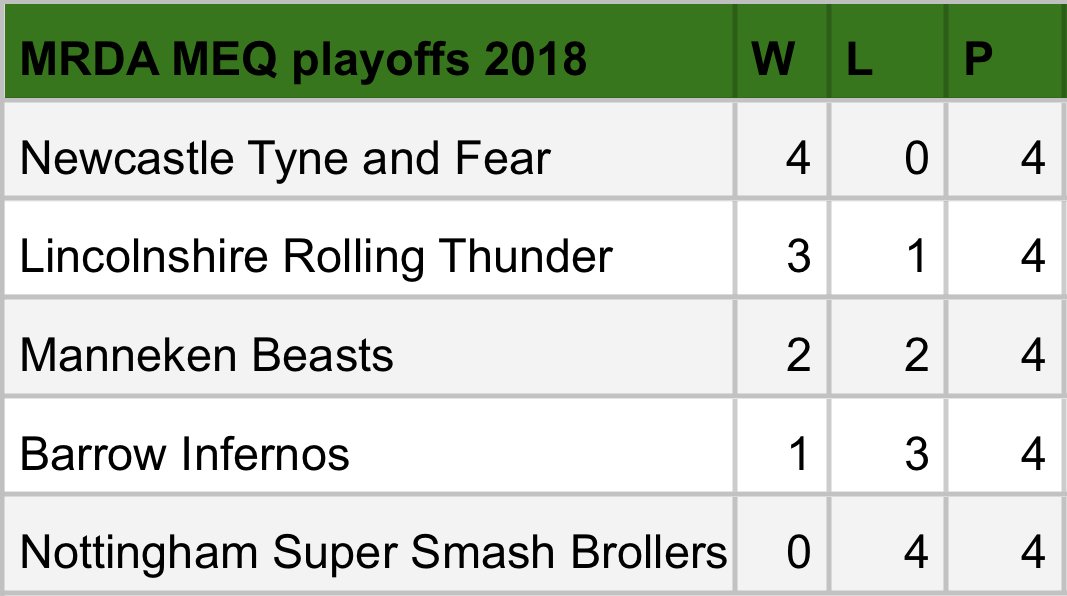 | MRDA MEQ playoffs 2018 | W | L | P |
|---|---|---|---|
| Newcastle Tyne and Fear | 4 | 0 | 4 |
| Lincolnshire Rolling Thunder | 3 | 1 | 4 |
| Manneken Beasts | 2 | 2 | 4 |
| Barrow Infernos | 1 | 3 | 4 |
| Nottingham Super Smash Brollers | 0 | 4 | 4 |